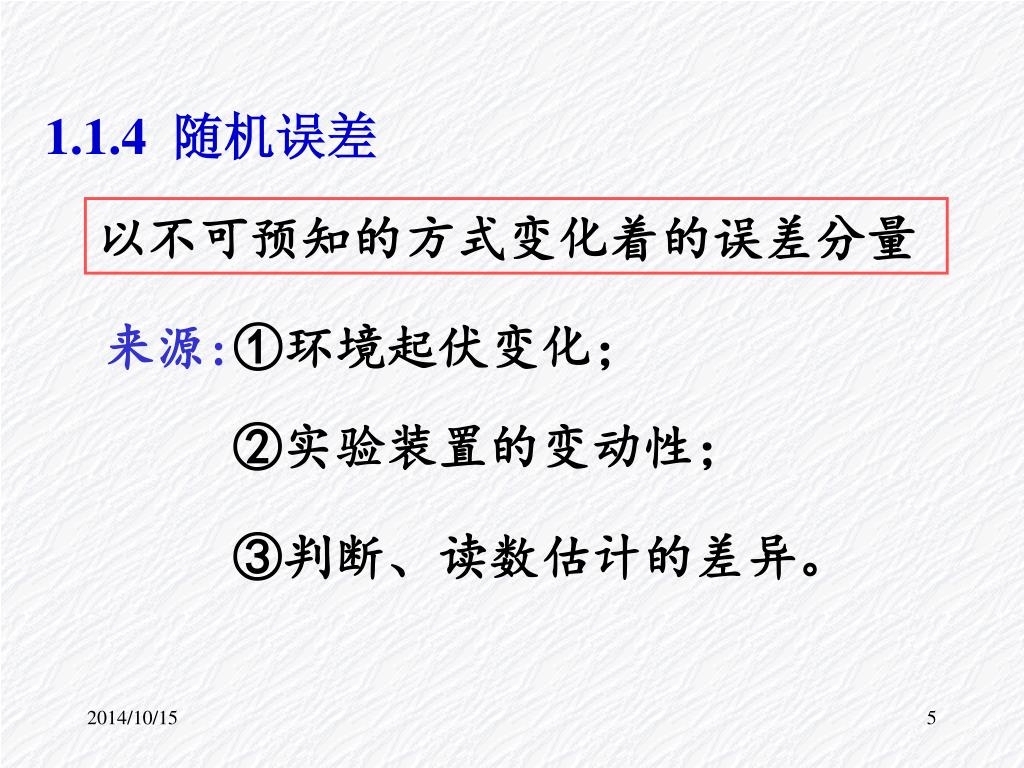 1.1.4 随机误差

以不可预知的方式变化着的误差分量

来源:①环境起伏变化;

②实验装置的变动性;

③判断、读数估计的差异。

2014/10/15

5